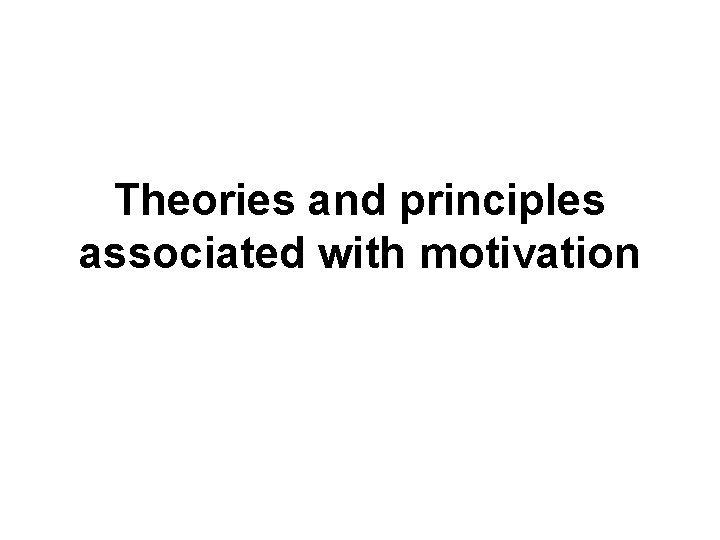 Theories and principles associated with motivation